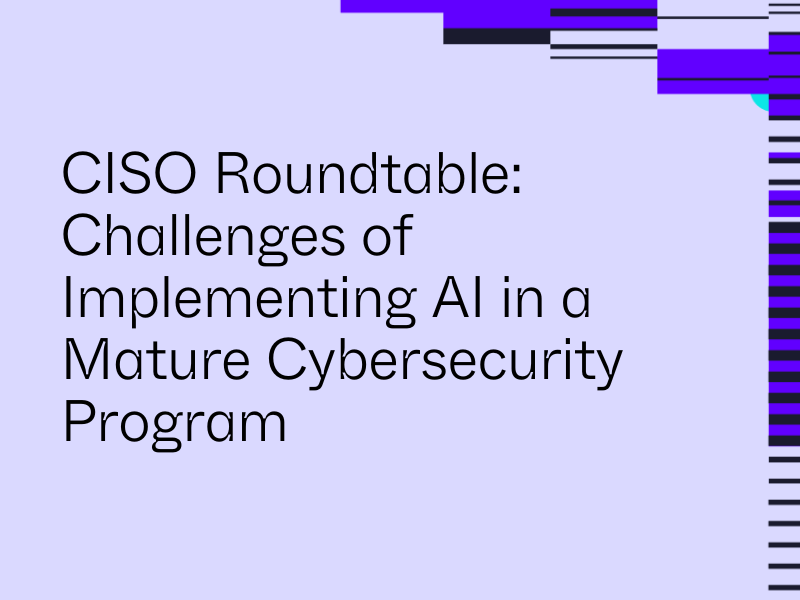 CISO Roundtable: Challenges of Implementing AI in a Mature Cybersecurity Program